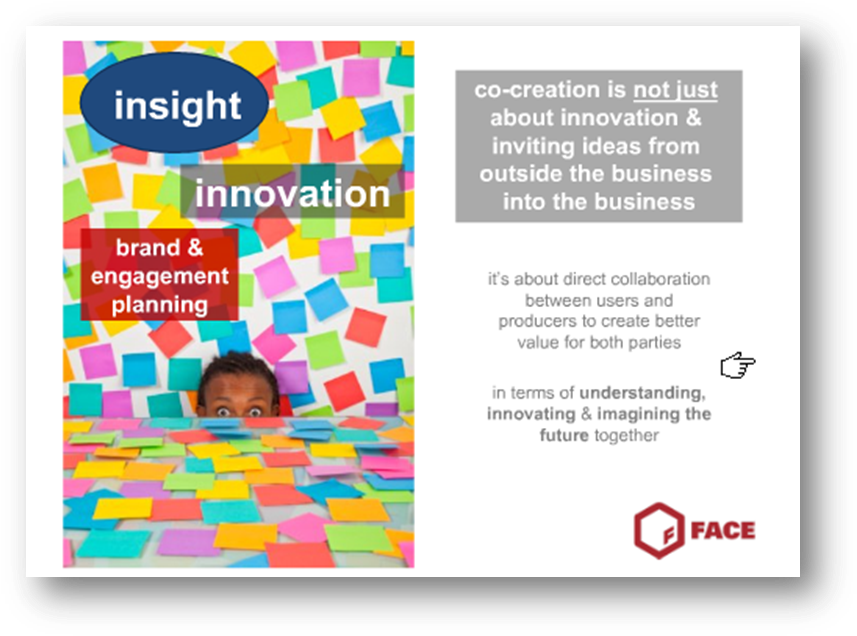 insight

innovation

brand & engagement planning

co-creation is not just about innovation & inviting ideas from outside the business into the business

it's about direct collaboration between users and producers to create better value for both parties

in terms of understanding, innovating & imagining the future together

F FACE